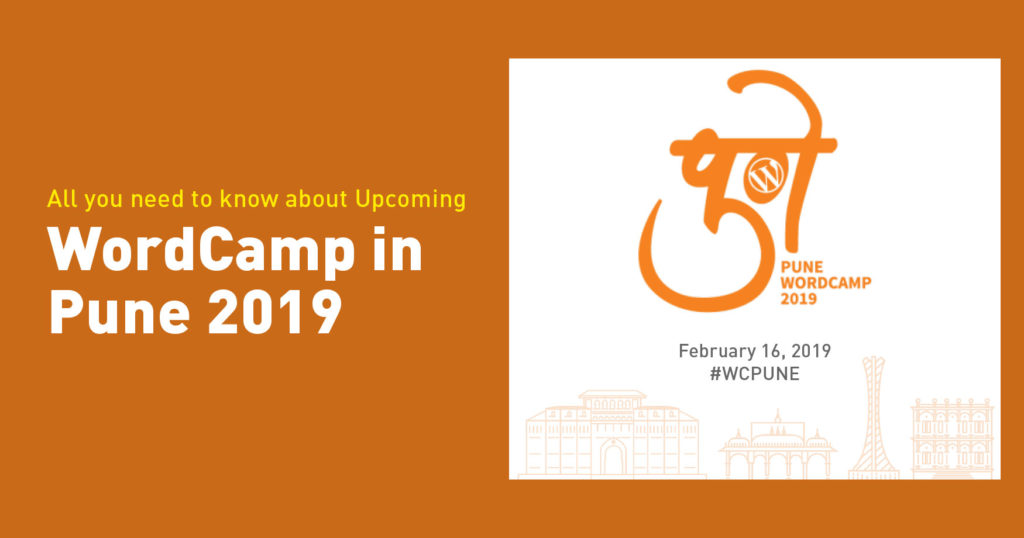 All you need to know about Upcoming

WordCamp in Pune 2019

पुणे

PUNE WORDCAMP 2019

February 16, 2019
#WCPUNE